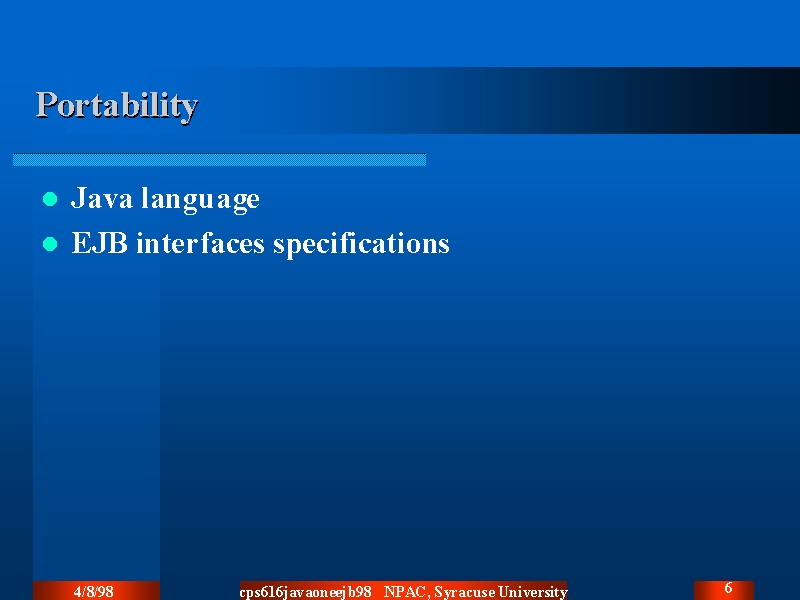 Portability

- Java language
- EJB interfaces specifications

4/8/98

cps616javaoneejb98 NPAC, Syracuse University

6